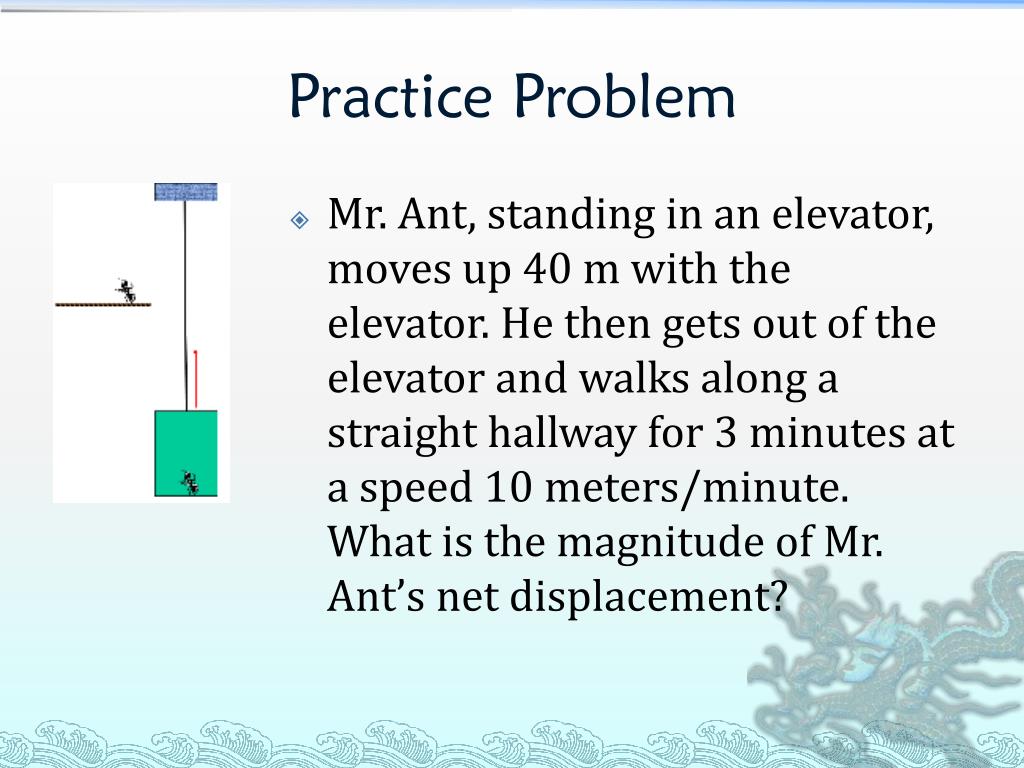 Practice Problem

Mr. Ant, standing in an elevator, moves up 40 m with the elevator. He then gets out of the elevator and walks along a straight hallway for 3 minutes at a speed 10 meters/minute. What is the magnitude of Mr. Ant’s net displacement?